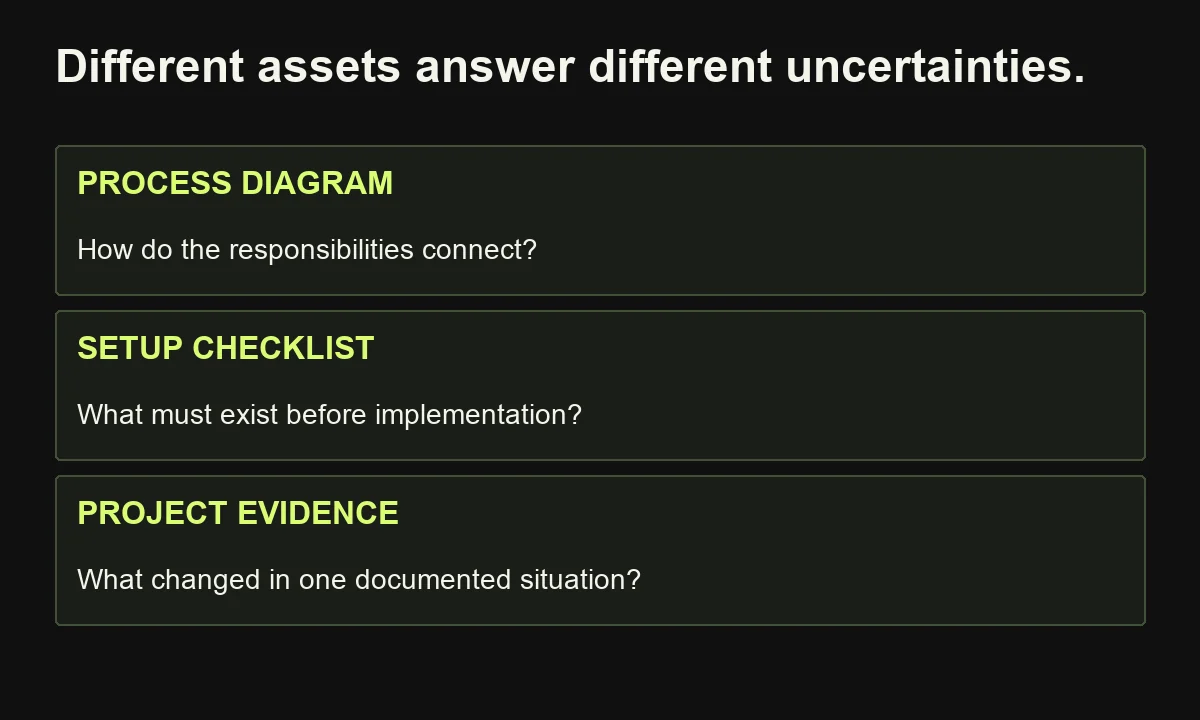 Different assets answer different uncertainties.

PROCESS DIAGRAM

How do the responsibilities connect?

SETUP CHECKLIST

What must exist before implementation?

PROJECT EVIDENCE

What changed in one documented situation?